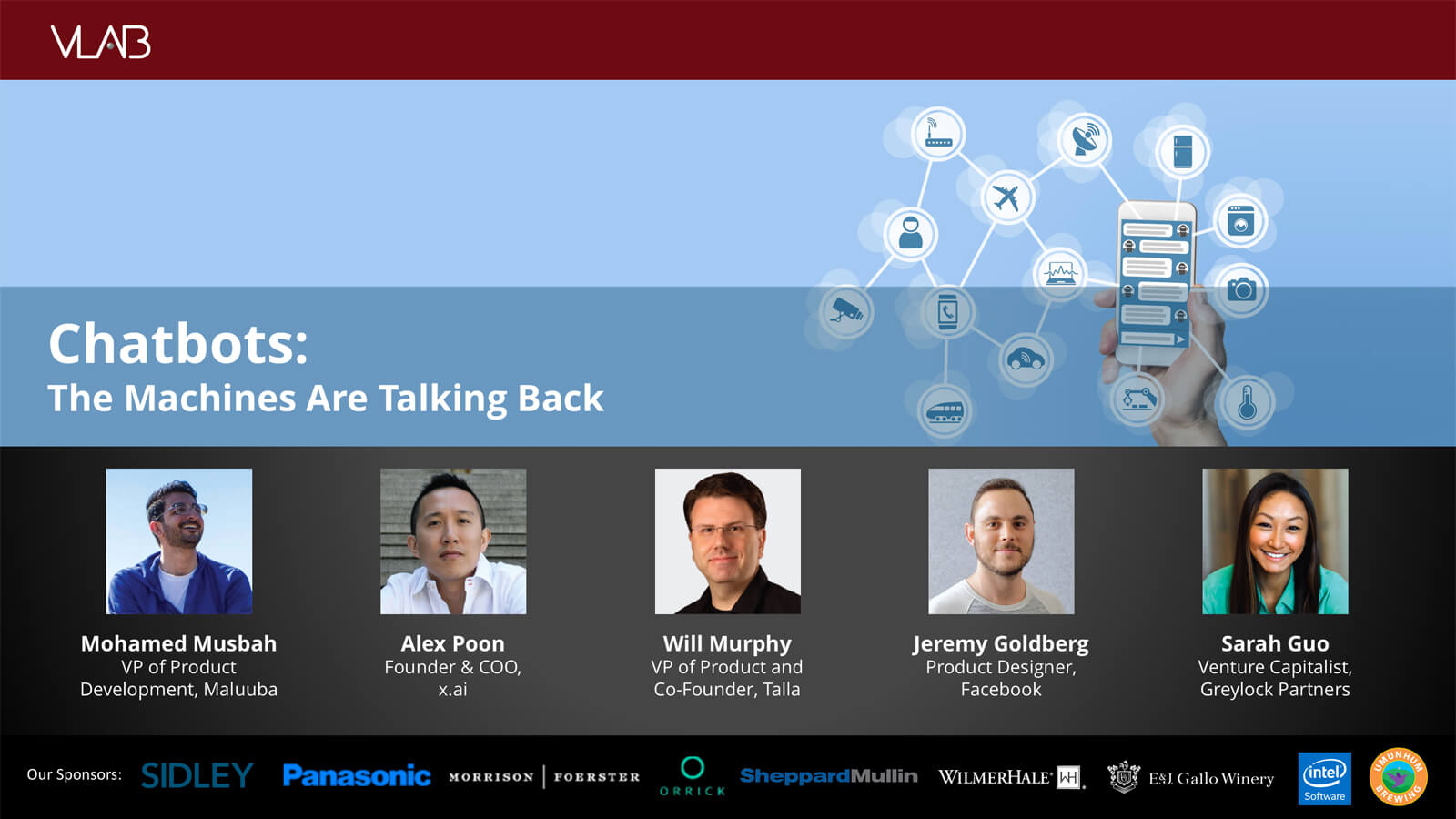 VLAB

Chatbots:
The Machines Are Talking Back

Mohamed Musbah
VP of Product Development, Maluuba

Alex Poon
Founder & COO, x.ai

Will Murphy
VP of Product and Co-Founder, Talla

Jeremy Goldberg
Product Designer, Facebook

Sarah Guo
Venture Capitalist, Greylock Partners

Our Sponsors: SIDLEY Panasonic MORRISON | FOERSTER ORRICK SheppardMullin WILMERHALE WH E&J Gallo Winery intel Software UMUNHUM BREWING